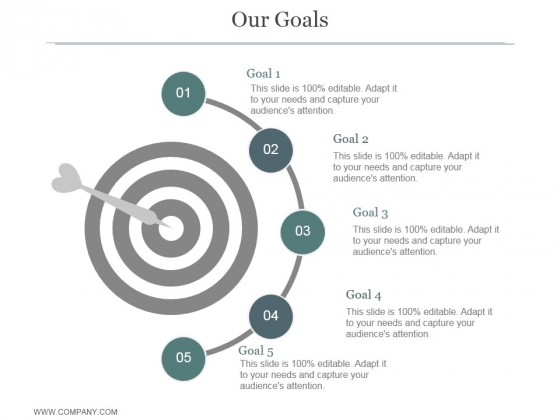 Our Goals

01

Goal 1
This slide is 100% editable. Adapt it to your needs and capture your audience's attention.

02

Goal 2
This slide is 100% editable. Adapt it to your needs and capture your audience's attention.

03

Goal 3
This slide is 100% editable. Adapt it to your needs and capture your audience's attention.

04

Goal 4
This slide is 100% editable. Adapt it to your needs and capture your audience's attention.

05

Goal 5
This slide is 100% editable. Adapt it to your needs and capture your audience's attention.

WWW.COMPANY.COM